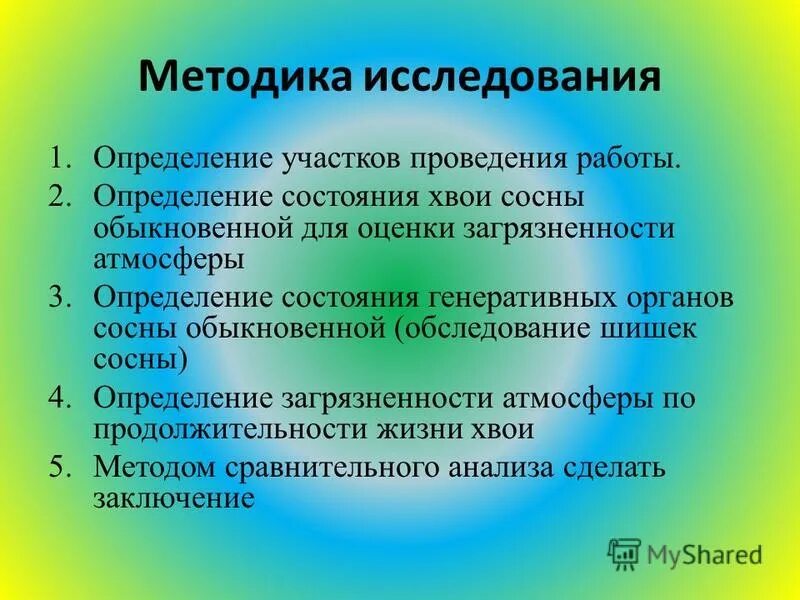 Методика исследования

1. Определение участков проведения работы.
2. Определение состояния хвои сосны обыкновенной для оценки загрязненности атмосферы
3. Определение состояния генеративных органов сосны обыкновенной (обследование шишек сосны)
4. Определение загрязненности атмосферы по продолжительности жизни хвои
5. Методом сравнительного анализа сделать заключение

MyShared